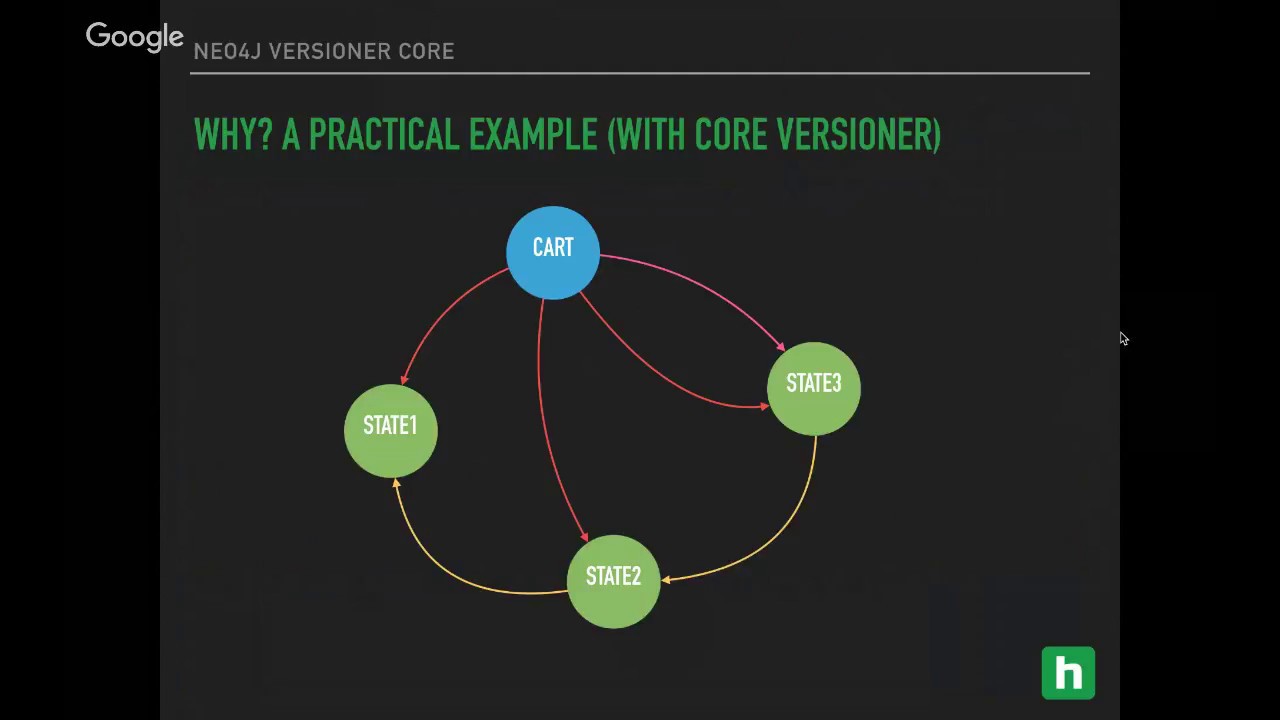 Google

NEO4J VERSIONER CORE

WHY? A PRACTICAL EXAMPLE (WITH CORE VERSIONER)

CART

STATE1

STATE3

STATE2

h